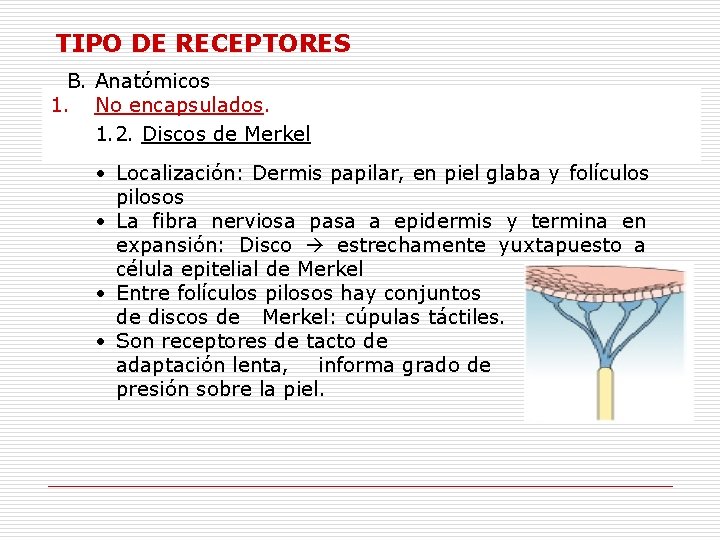 TIPO DE RECEPTORES

B. Anatómicos
1. No encapsulados.
1.2. Discos de Merkel

• Localización: Dermis papilar, en piel glaba y folículos pilosos
• La fibra nerviosa pasa a epidermis y termina en expansión: Disco → estrechamente yuxtapuesto a célula epitelial de Merkel
• Entre folículos pilosos hay conjuntos de discos de Merkel: cúpulas táctiles.
• Son receptores de tacto de adaptación lenta, informa grado de presión sobre la piel.